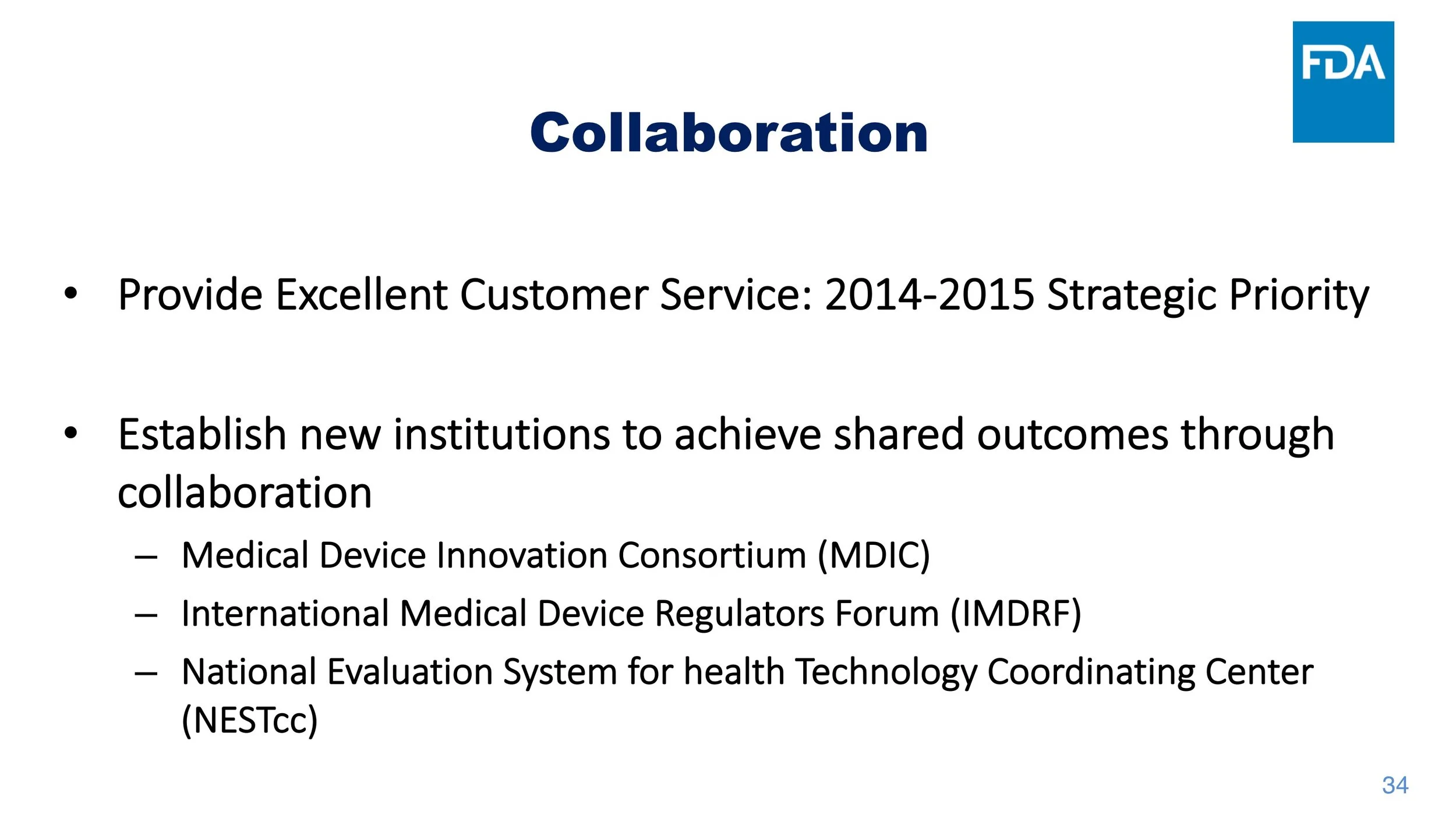 FDA

Collaboration

• Provide Excellent Customer Service: 2014-2015 Strategic Priority

• Establish new institutions to achieve shared outcomes through collaboration
– Medical Device Innovation Consortium (MDIC)
– International Medical Device Regulators Forum (IMDRF)
– National Evaluation System for health Technology Coordinating Center (NESTcc)

34